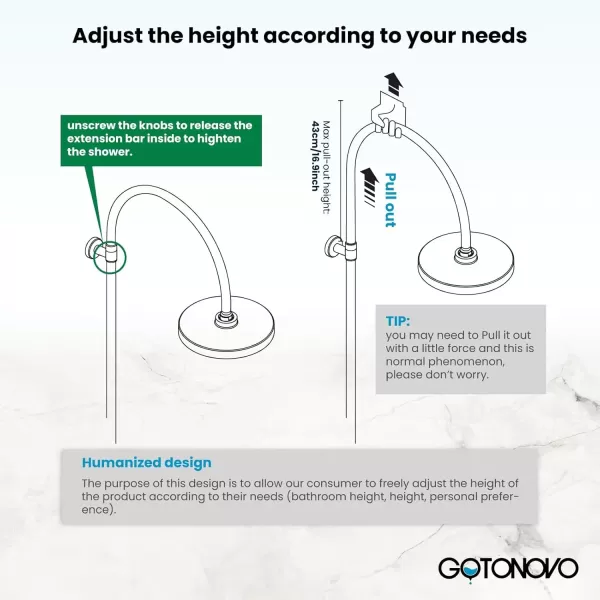 Adjust the height according to your needs

unscrew the knobs to release the extension bar inside to highten the shower.

Max pull-out height:
43cm/16.9inch

Pull out

TIP:
you may need to Pull it out with a little force and this is normal phenomenon, please don't worry.

Humanized design

The purpose of this design is to allow our consumer to freely adjust the height of the product according to their needs (bathroom height, height, personal preference).

GOTONOVO